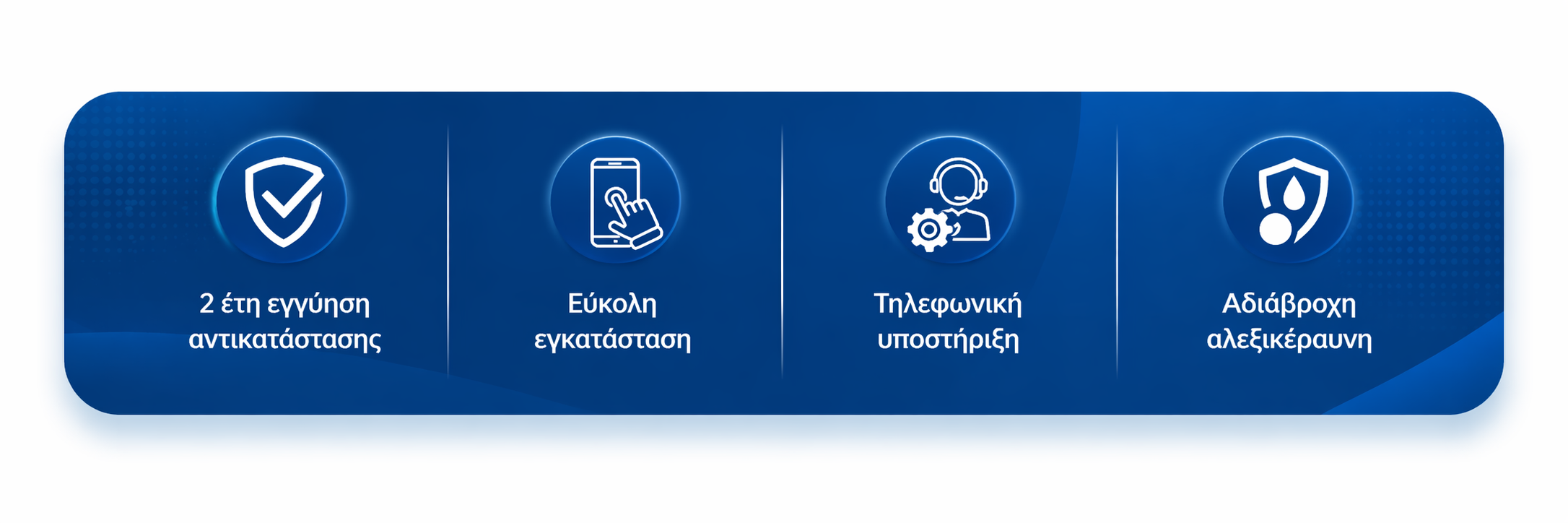 2 έτη εγγύηση αντικατάστασης

Εύκολη εγκατάσταση

Τηλεφωνική υποστήριξη

Αδιάβροχη αλεξικέραυνη